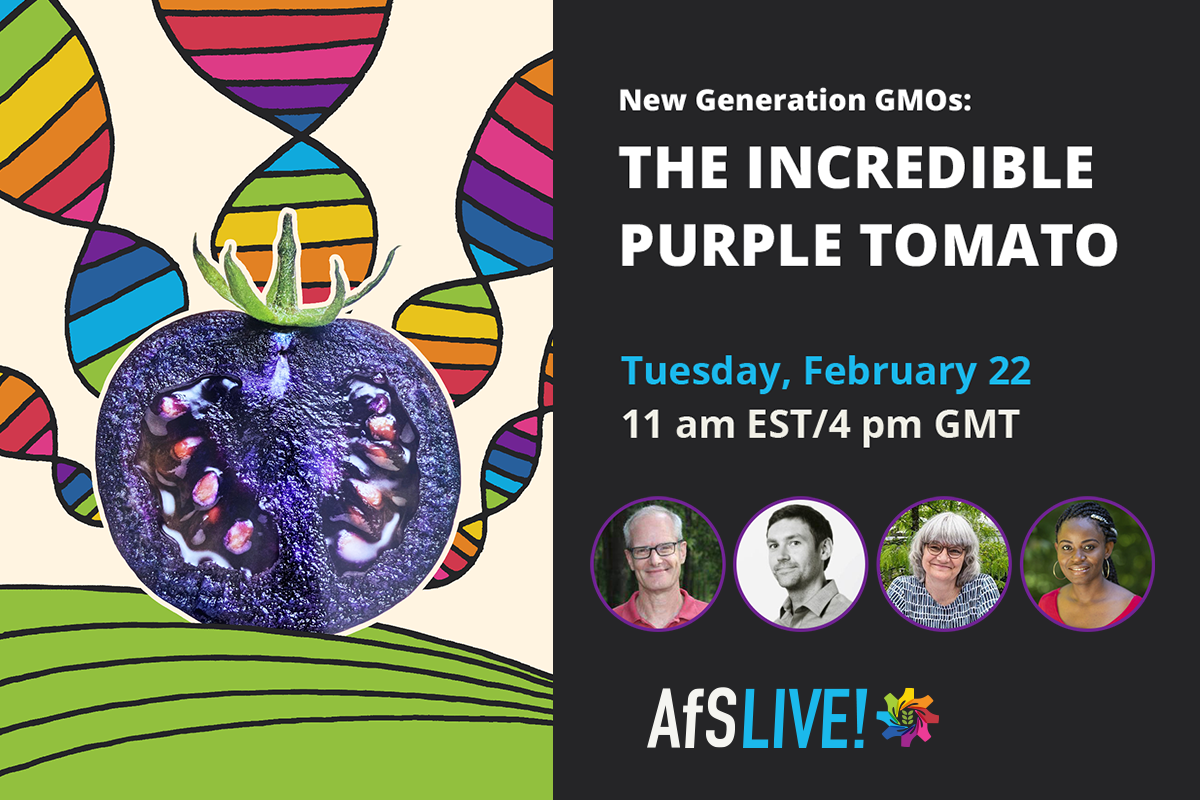 New Generation GMOs:
THE INCREDIBLE PURPLE TOMATO

Tuesday, February 22
11 am EST/4 pm GMT

AfS LIVE!